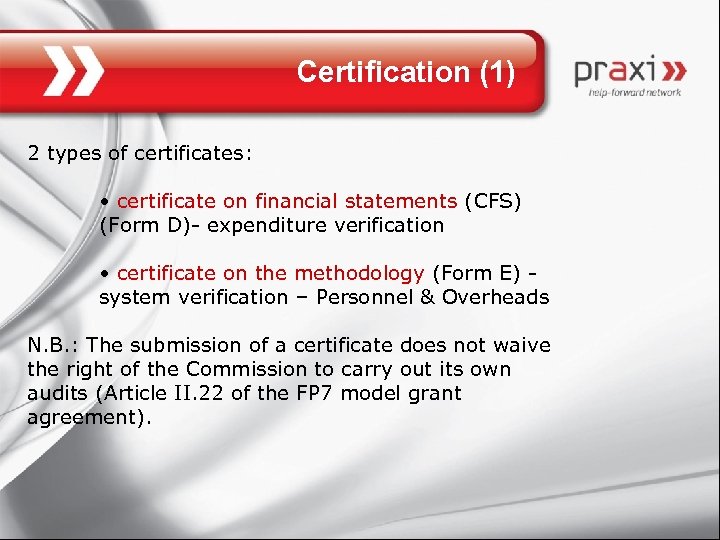 Certification (1)

praxi

help-forward network

2 types of certificates:

• certificate on financial statements (CFS) (Form D)- expenditure verification

• certificate on the methodology (Form E) - system verification – Personnel & Overheads

N.B.: The submission of a certificate does not waive the right of the Commission to carry out its own audits (Article II.22 of the FP7 model grant agreement).